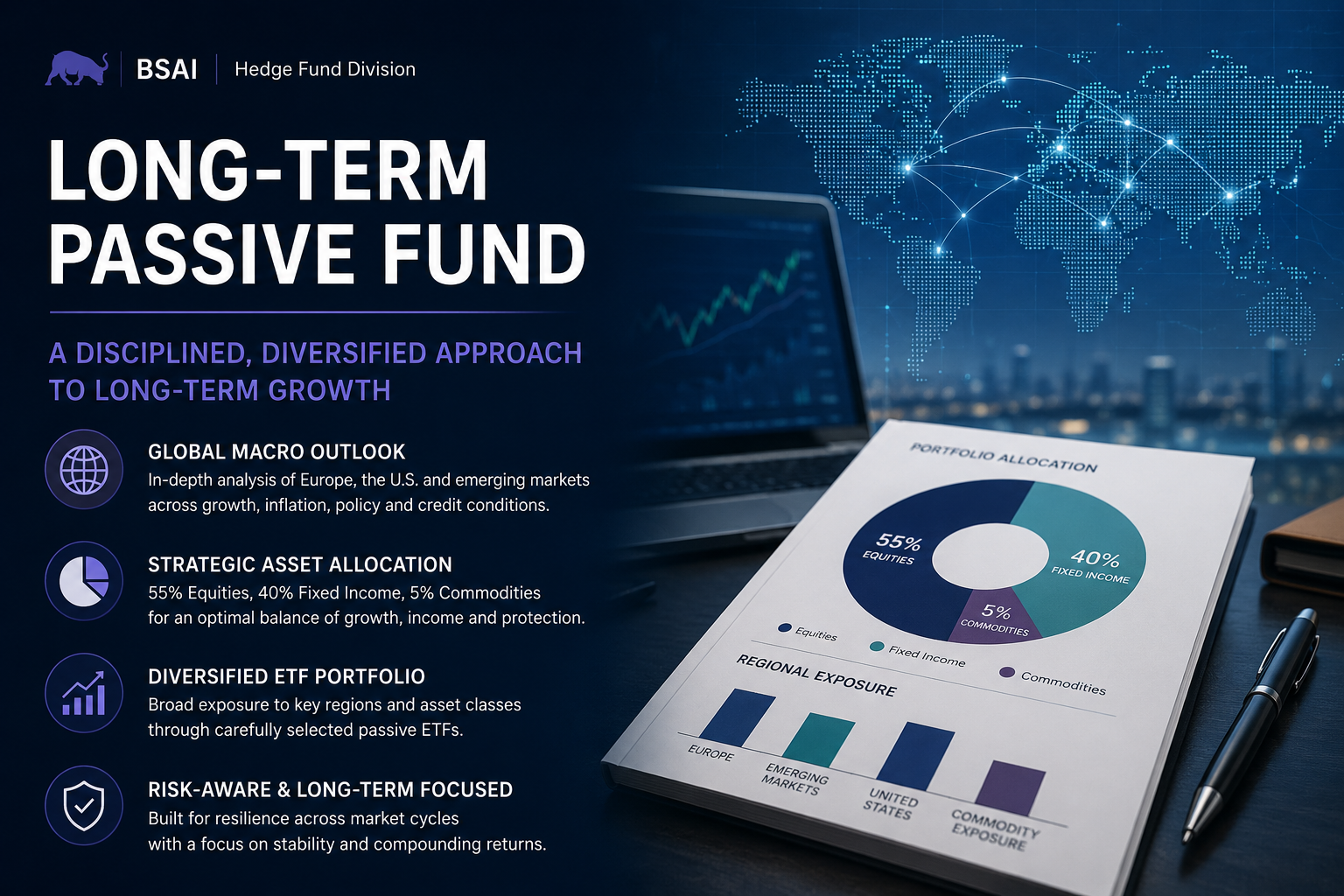 BSAI | Hedge Fund Division

LONG-TERM PASSIVE FUND

A DISCIPLINED, DIVERSIFIED APPROACH TO LONG-TERM GROWTH

GLOBAL MACRO OUTLOOK
In-depth analysis of Europe, the U.S. and emerging markets across growth, inflation, policy and credit conditions.

STRATEGIC ASSET ALLOCATION
55% Equities, 40% Fixed Income, 5% Commodities for an optimal balance of growth, income and protection.

DIVERSIFIED ETF PORTFOLIO
Broad exposure to key regions and asset classes through carefully selected passive ETFs.

RISK-AWARE & LONG-TERM FOCUSED
Built for resilience across market cycles with a focus on stability and compounding returns.

PORTFOLIO ALLOCATION

55% EQUITIES

40% FIXED INCOME

5% COMMODITIES

Equities
Fixed Income
Commodities

REGIONAL EXPOSURE

EUROPE
EMERGING MARKETS
UNITED STATES
COMMODITY EXPOSURE